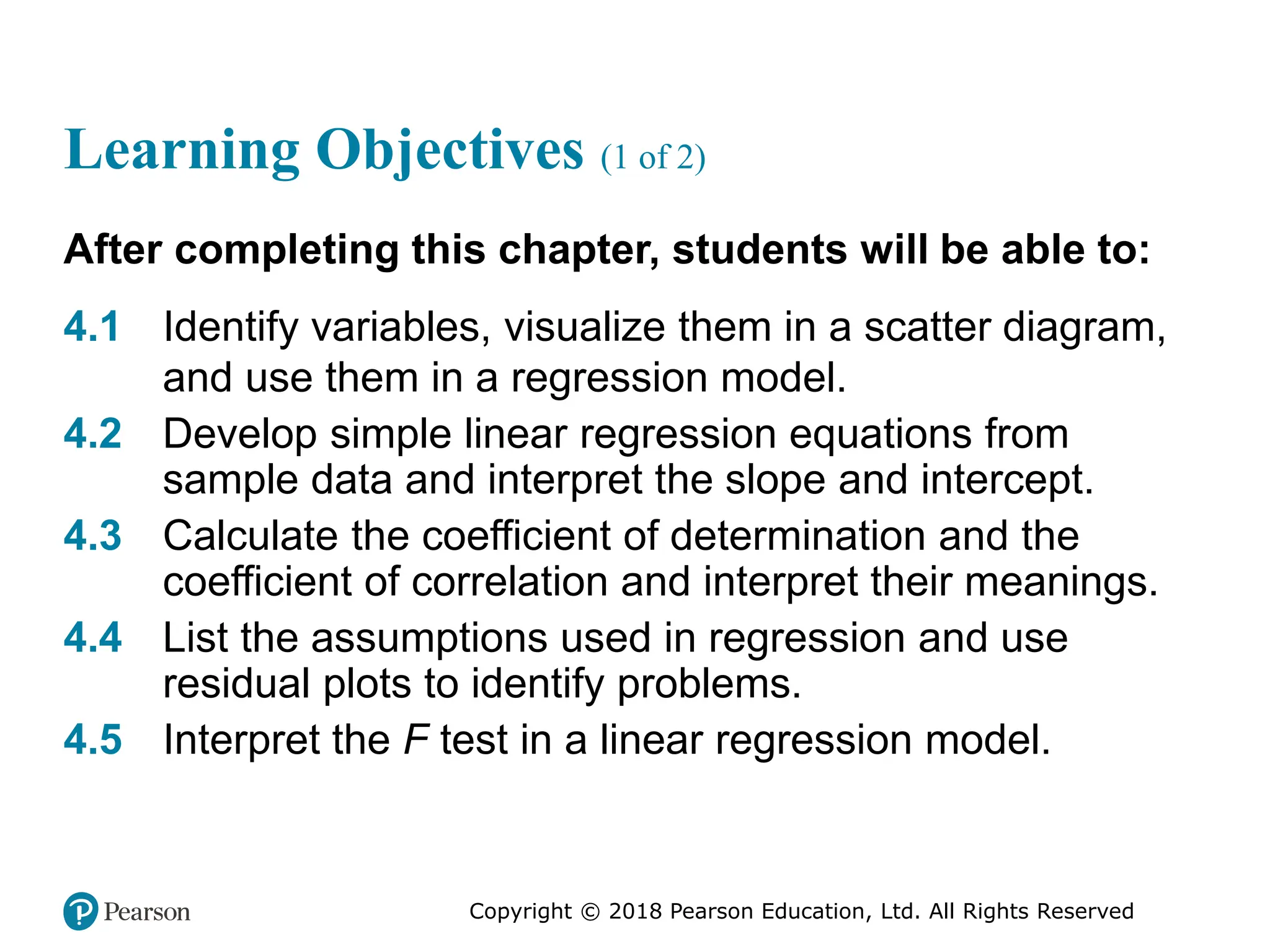 Learning Objectives (1 of 2)

After completing this chapter, students will be able to:

4.1 Identify variables, visualize them in a scatter diagram, and use them in a regression model.

4.2 Develop simple linear regression equations from sample data and interpret the slope and intercept.

4.3 Calculate the coefficient of determination and the coefficient of correlation and interpret their meanings.

4.4 List the assumptions used in regression and use residual plots to identify problems.

4.5 Interpret the $F$ test in a linear regression model.

Pearson

Copyright © 2018 Pearson Education, Ltd. All Rights Reserved